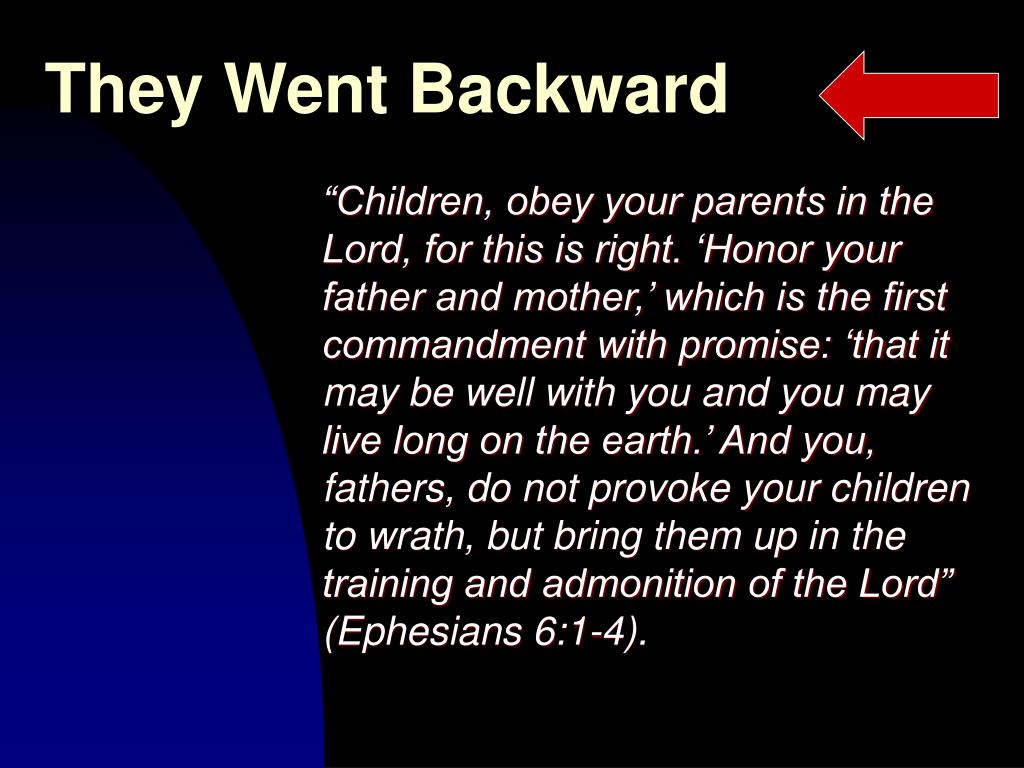 They Went Backward

“Children, obey your parents in the Lord, for this is right. ‘Honor your father and mother,’ which is the first commandment with promise: ‘that it may be well with you and you may live long on the earth.’ And you, fathers, do not provoke your children to wrath, but bring them up in the training and admonition of the Lord” (Ephesians 6:1-4).